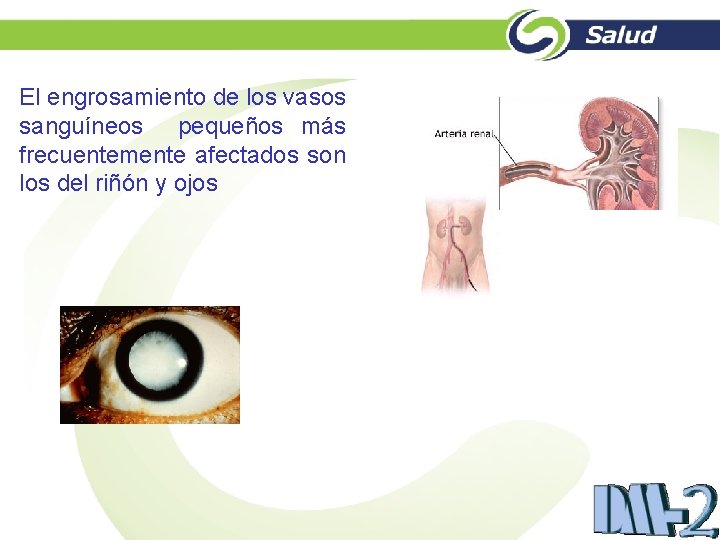 Salud

El engrosamiento de los vasos sanguíneos pequeños más frecuentemente afectados son los del riñón y ojos

Arteria renal

DM-2